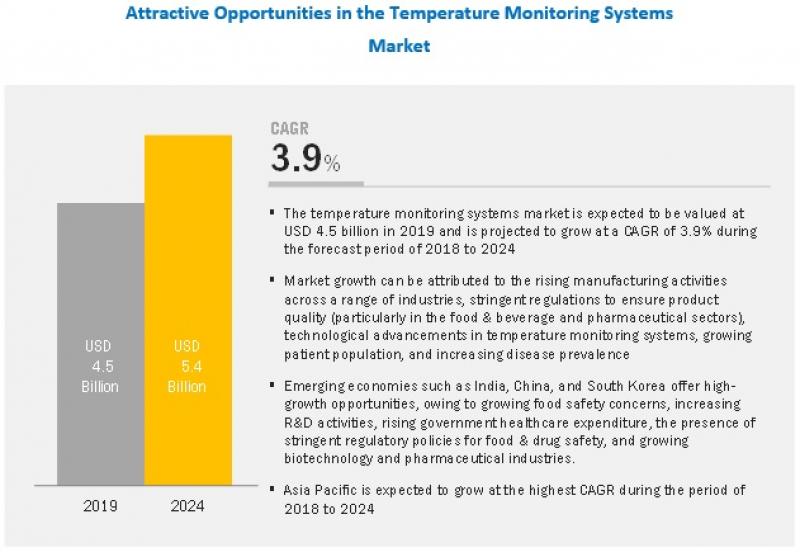 Attractive Opportunities in the Temperature Monitoring Systems Market

USD 4.5 Billion

USD 5.4 Billion

2019

2024

CAGR

3.9%

▪ The temperature monitoring systems market is expected to be valued at USD 4.5 billion in 2019 and is projected to grow at a CAGR of 3.9% during the forecast period of 2018 to 2024

▪ Market growth can be attributed to the rising manufacturing activities across a range of industries, stringent regulations to ensure product quality (particularly in the food & beverage and pharmaceutical sectors), technological advancements in temperature monitoring systems, growing patient population, and increasing disease prevalence

▪ Emerging economies such as India, China, and South Korea offer high-growth opportunities, owing to growing food safety concerns, increasing R&D activities, rising government healthcare expenditure, the presence of stringent regulatory policies for food & drug safety, and growing biotechnology and pharmaceutical industries.

▪ Asia Pacific is expected to grow at the highest CAGR during the period of 2018 to 2024